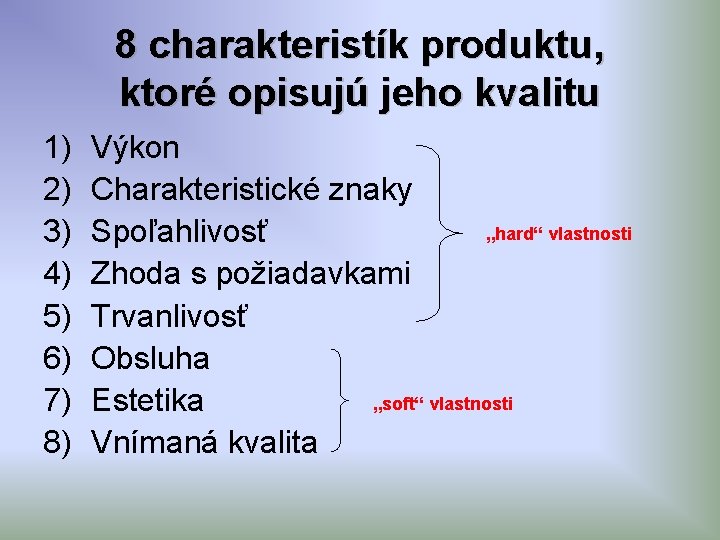 8 charakteristík produktu, ktoré opisujú jeho kvalitu

1) Výkon
2) Charakteristické znaky
3) Spoľahlivosť
4) Zhoda s požiadavkami
5) Trvanlivosť
6) Obsluha
7) Estetika
8) Vnímaná kvalita

„hard“ vlastnosti

„soft“ vlastnosti